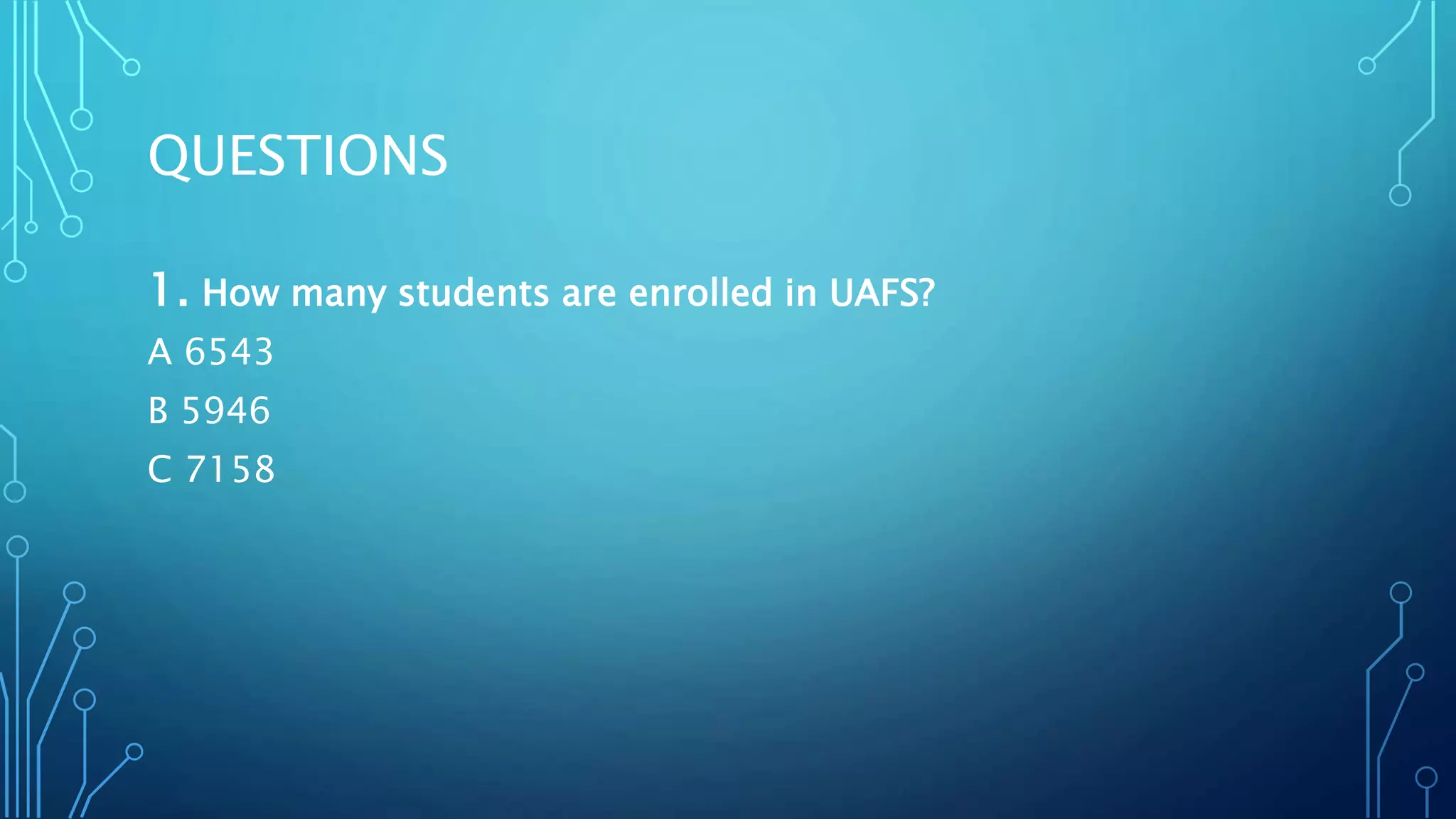 QUESTIONS

1. How many students are enrolled in UAFS?

A 6543

B 5946

C 7158